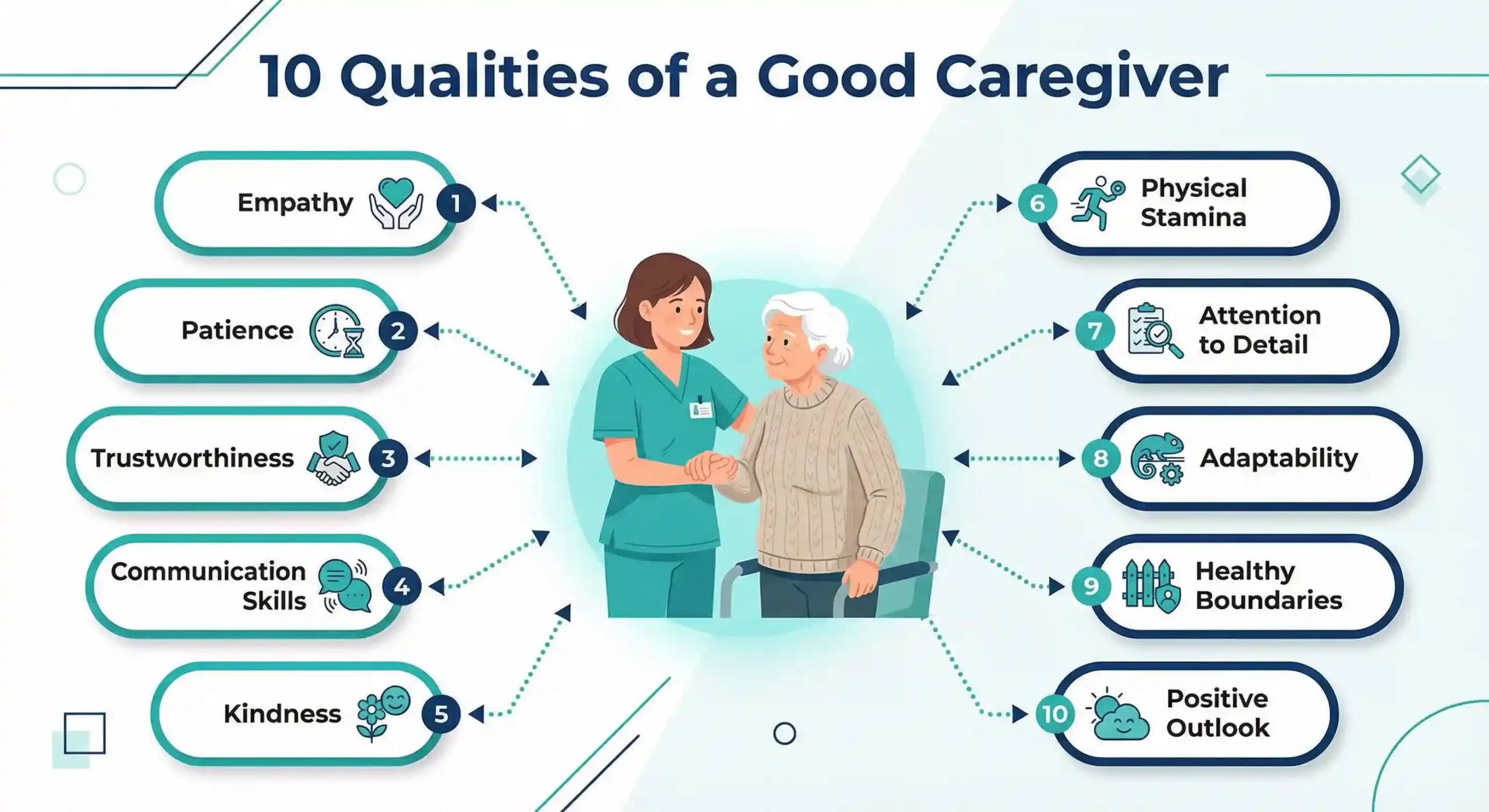 10 Qualities of a Good Caregiver

Empathy 1

Patience 2

Trustworthiness 3

Communication Skills 4

Kindness 5

6 Physical Stamina

7 Attention to Detail

8 Adaptability

9 Healthy Boundaries

10 Positive Outlook